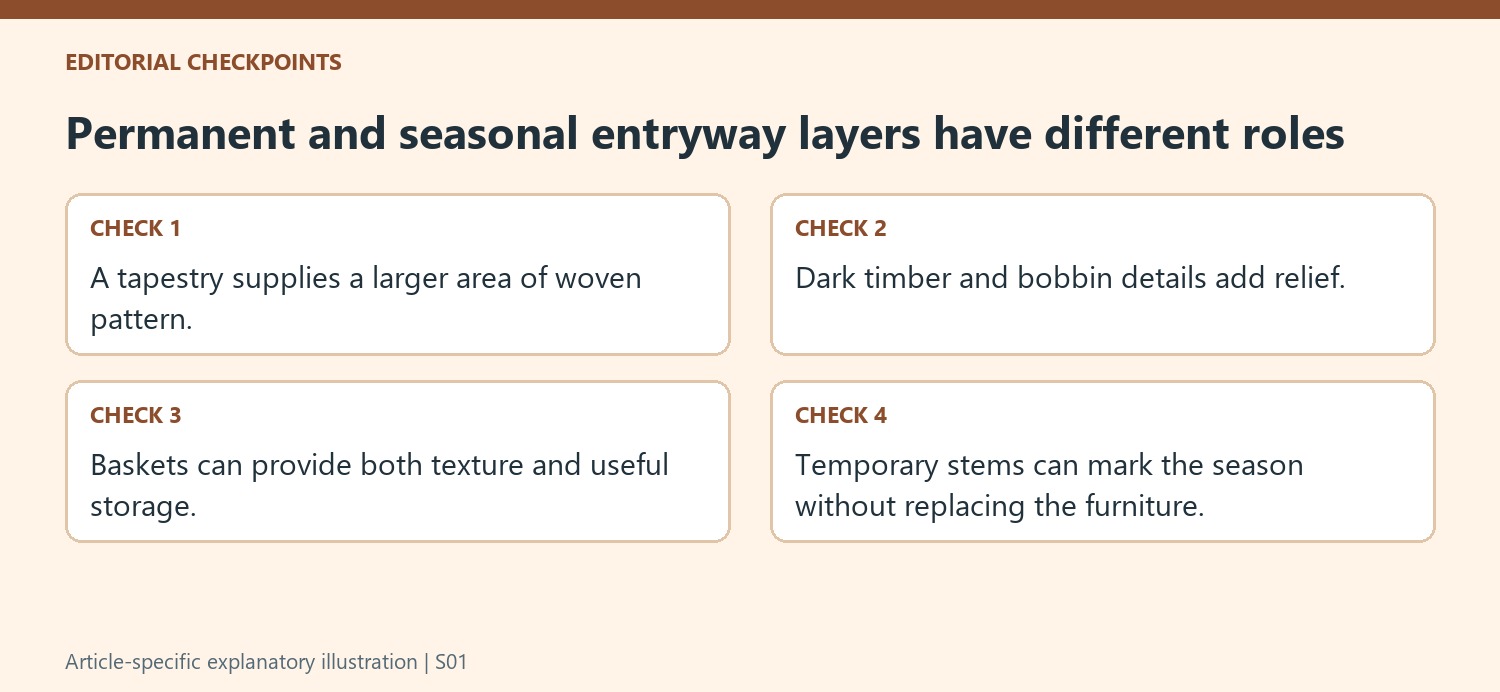 EDITORIAL CHECKPOINTS

Permanent and seasonal entryway layers have different roles

CHECK 1

A tapestry supplies a larger area of woven pattern.

CHECK 2

Dark timber and bobbin details add relief.

CHECK 3

Baskets can provide both texture and useful storage.

CHECK 4

Temporary stems can mark the season without replacing the furniture.

Article-specific explanatory illustration | S01